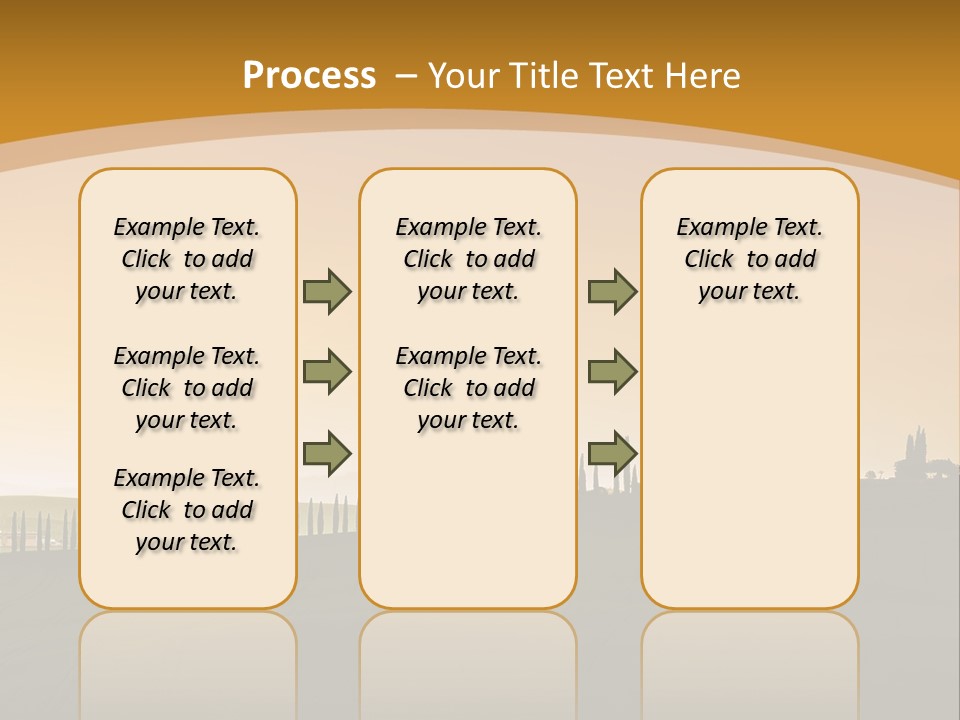 Process – Your Title Text Here

Example Text. Click to add your text.

Example Text. Click to add your text.

Example Text. Click to add your text.

Example Text. Click to add your text.

Example Text. Click to add your text.

Example Text. Click to add your text.